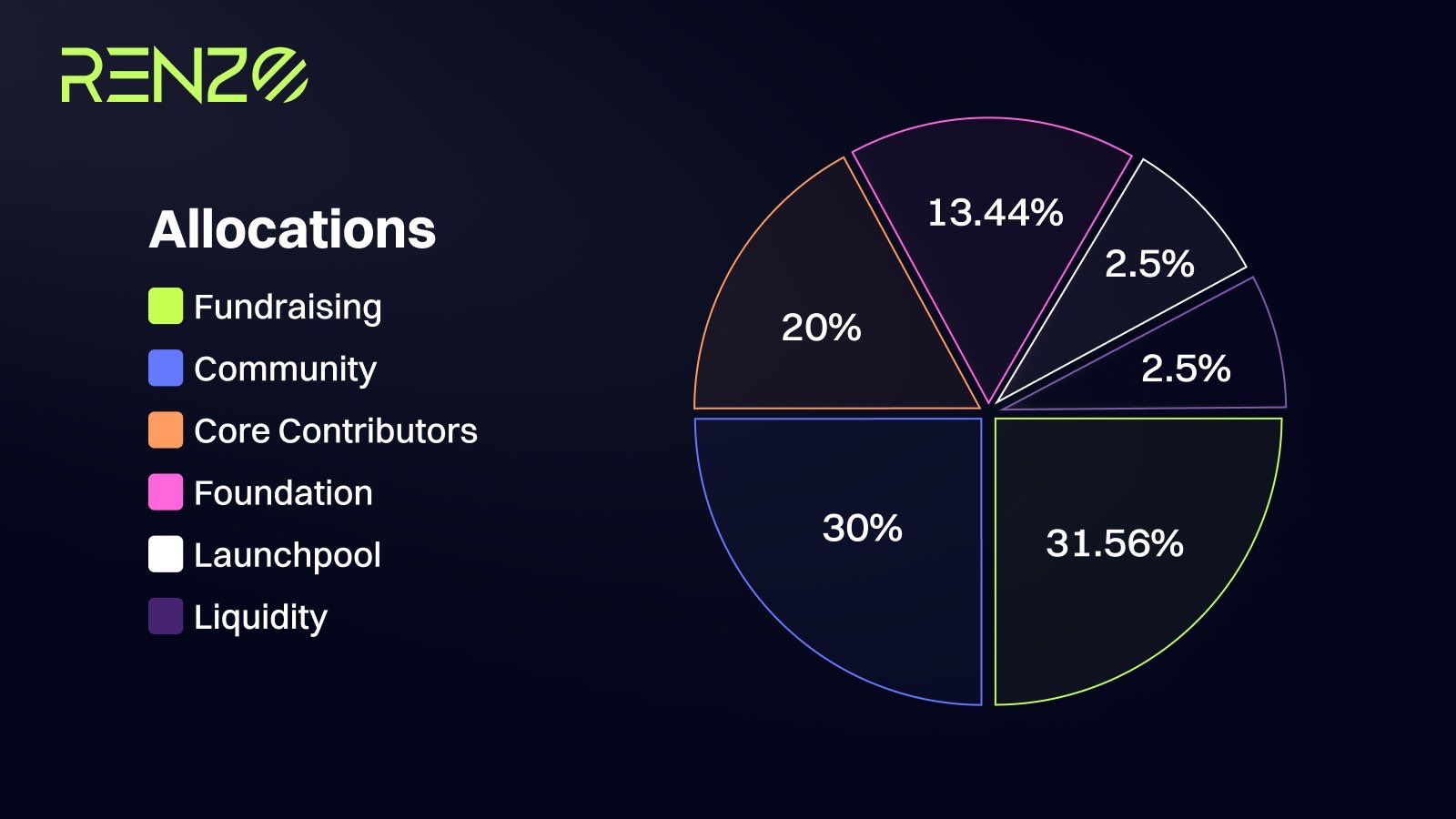 RENZO

Allocations

Fundraising
Community
Core Contributors
Foundation
Launchpool
Liquidity

13.44%
2.5%
20%
2.5%
30%
31.56%